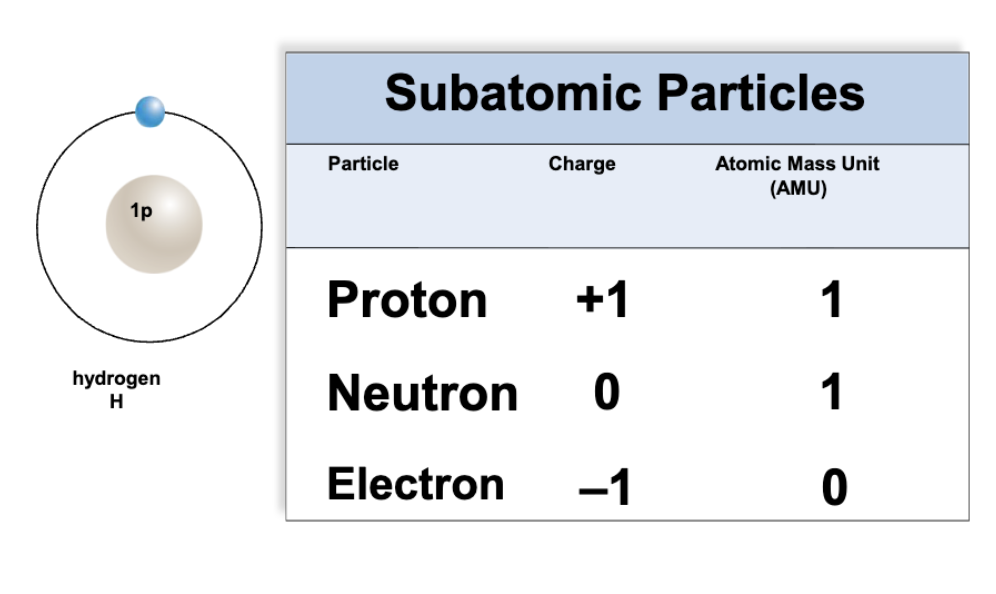 1p

hydrogen
H

Subatomic Particles

| Particle | Charge | Atomic Mass Unit (AMU) |
|---|---|---|
| Proton | +1 | 1 |
| Neutron | 0 | 1 |
| Electron | –1 | 0 |